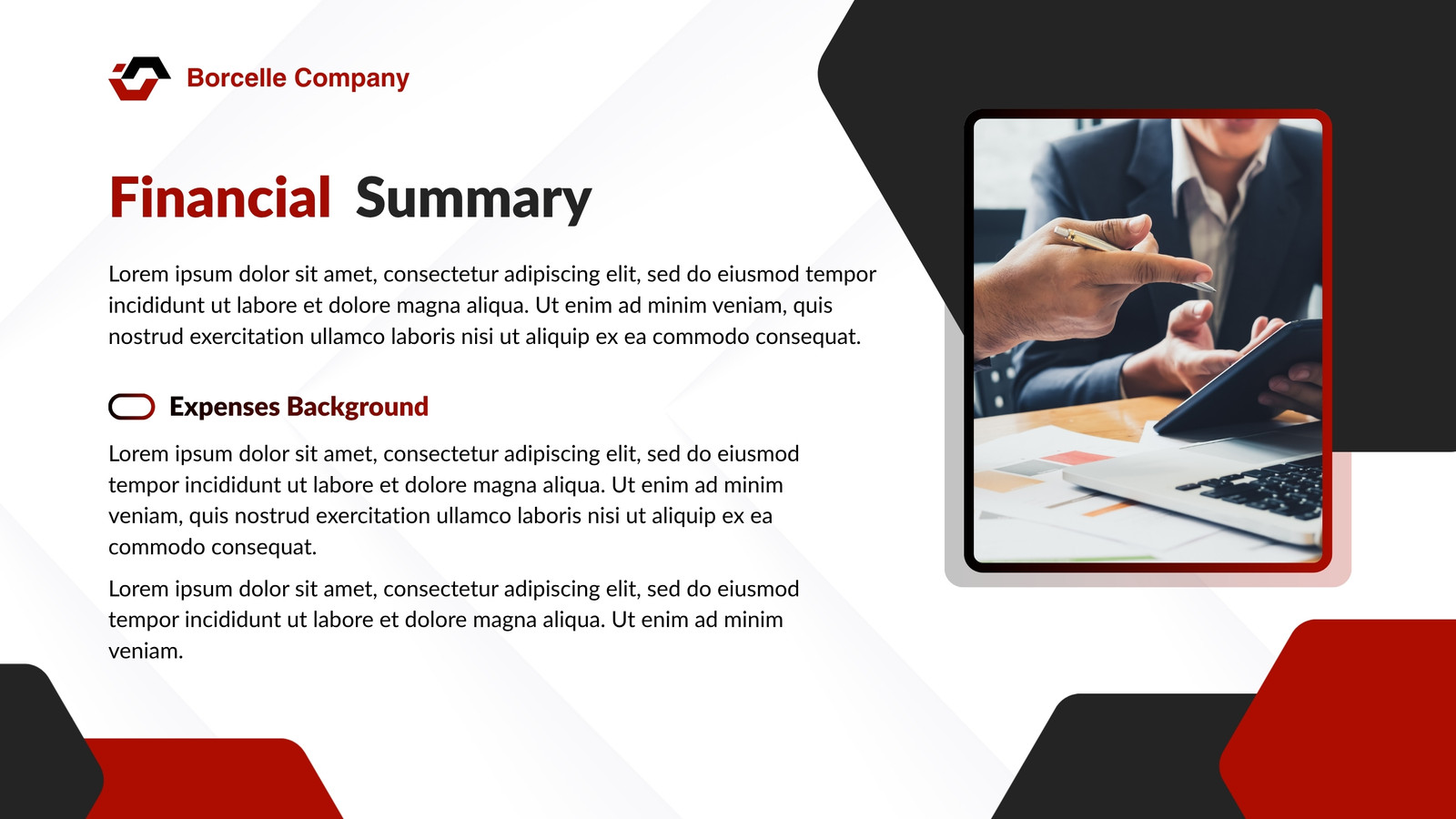 Borcelle Company

Financial Summary

Lorem ipsum dolor sit amet, consectetur adipiscing elit, sed do eiusmod tempor incididunt ut labore et dolore magna aliqua. Ut enim ad minim veniam, quis nostrud exercitation ullamco laboris nisi ut aliquip ex ea commodo consequat.

Expenses Background

Lorem ipsum dolor sit amet, consectetur adipiscing elit, sed do eiusmod tempor incididunt ut labore et dolore magna aliqua. Ut enim ad minim veniam, quis nostrud exercitation ullamco laboris nisi ut aliquip ex ea commodo consequat.

Lorem ipsum dolor sit amet, consectetur adipiscing elit, sed do eiusmod tempor incididunt ut labore et dolore magna aliqua. Ut enim ad minim veniam.